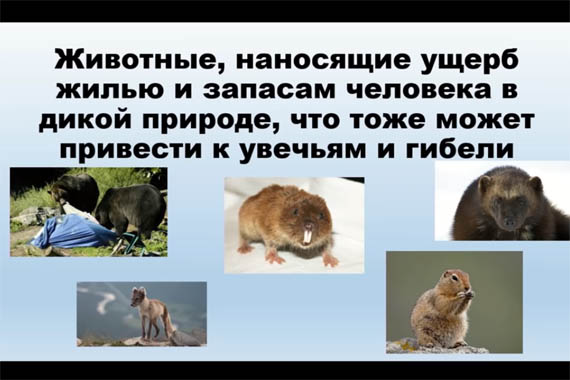 Животные, наносящие ущерб жилью и запасам человека в дикой природе, что тоже может привести к увечьям и гибели